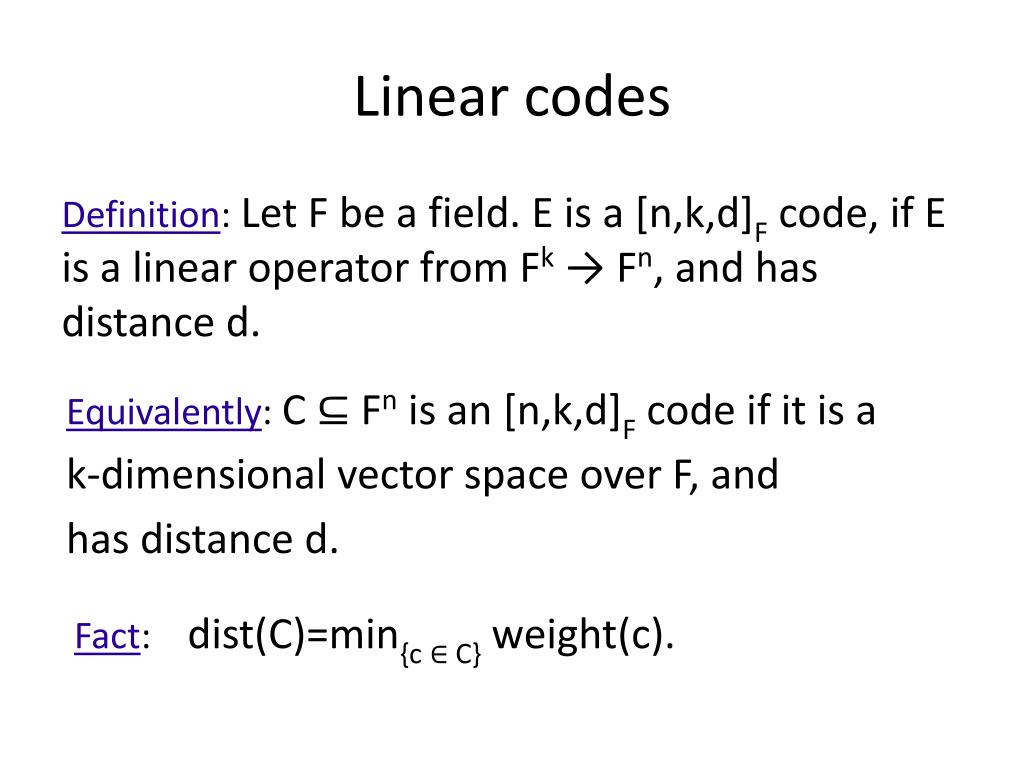 Linear codes

Definition: Let F be a field. E is a $[n,k,d]_F$ code, if E is a linear operator from $F^k \rightarrow F^n$, and has distance d.

Equivalently: $C \subseteq F^n$ is an $[n,k,d]_F$ code if it is a k-dimensional vector space over F, and has distance d.

Fact: dist(C)=$\min_{\{c \in C\}}$ weight(c).